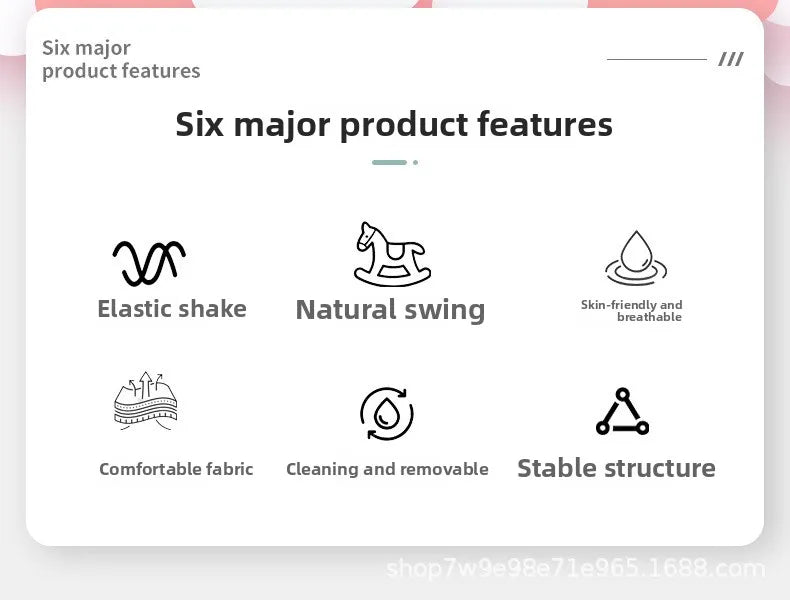 Six major product features

///

Six major product features

Elastic shake

Natural swing

Skin-friendly and breathable

Comfortable fabric

Cleaning and removable

Stable structure

shop7w9e98e71e965.1688.com